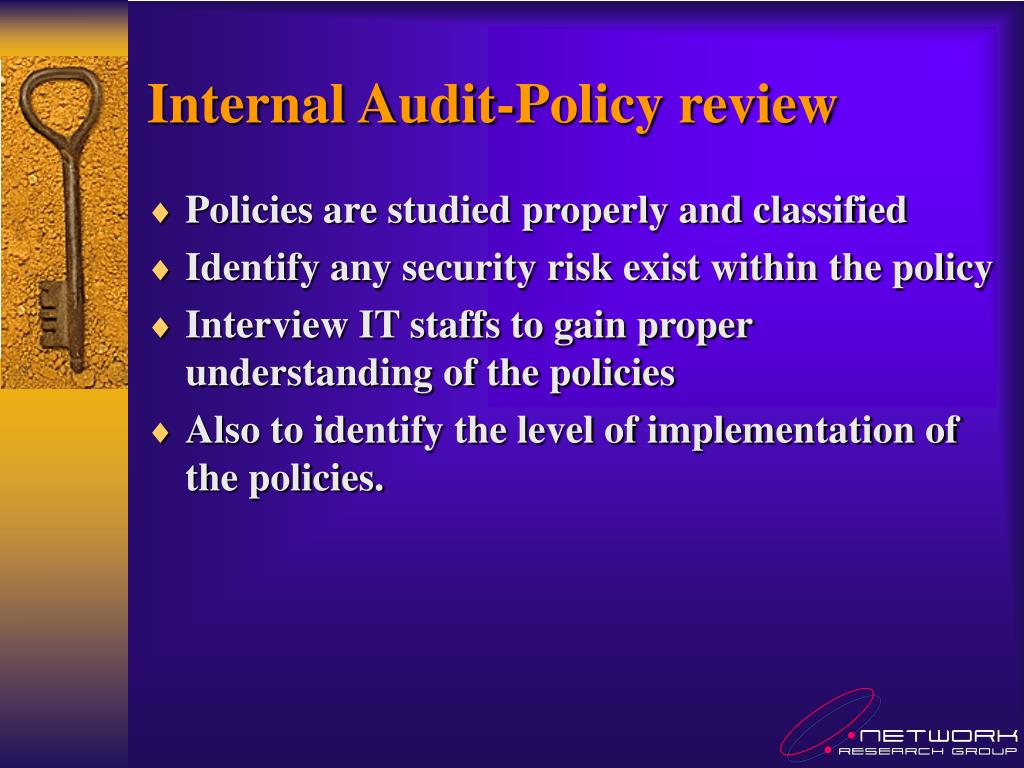 Internal Audit-Policy review

♦ Policies are studied properly and classified
♦ Identify any security risk exist within the policy
♦ Interview IT staffs to gain proper understanding of the policies
♦ Also to identify the level of implementation of the policies.

NETWORK
RESEARCH GROUP